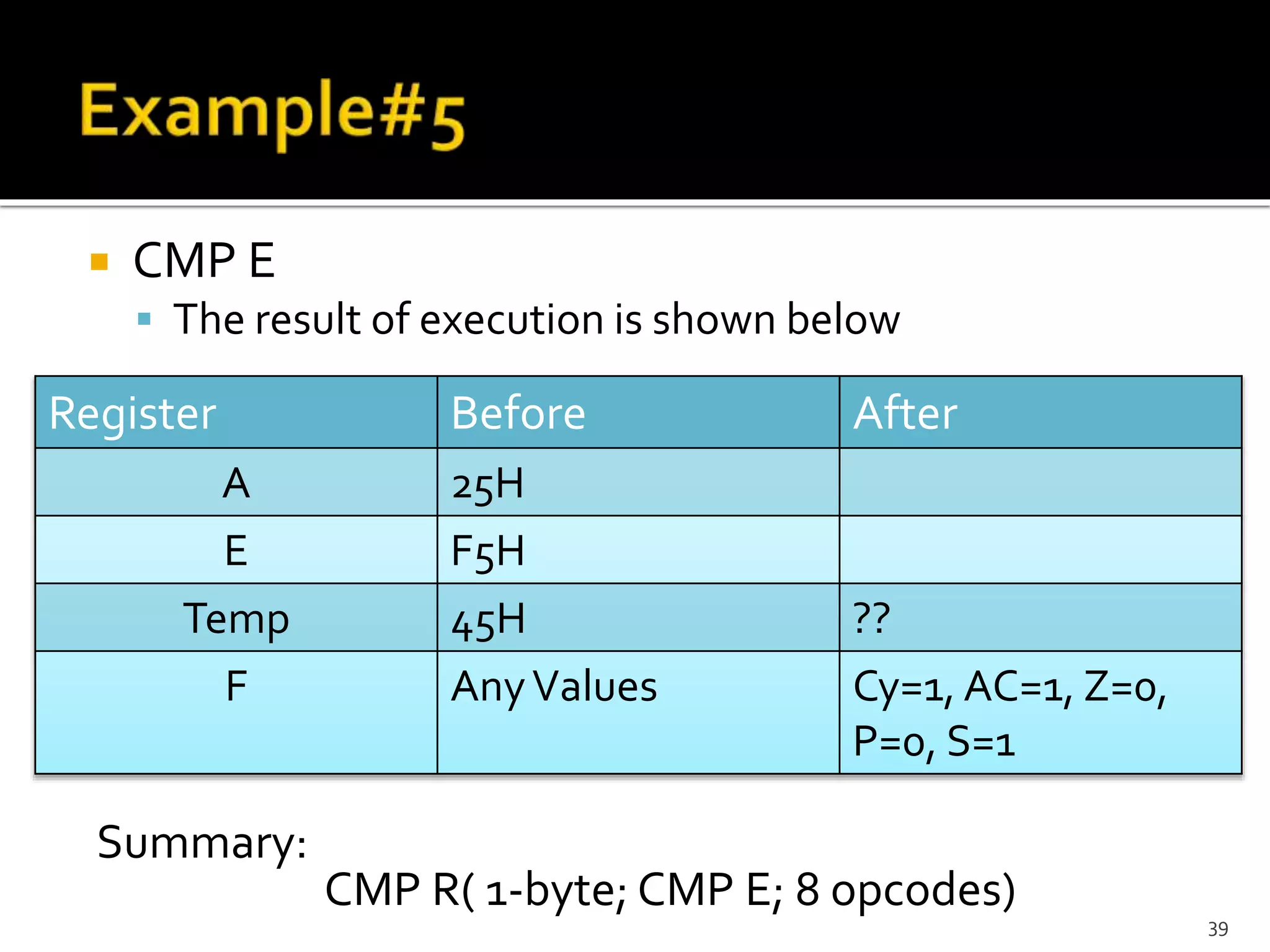 Example#5

CMP E

The result of execution is shown below

| Register | Before | After |
|---|---|---|
| A | 25H | |
| E | F5H | |
| Temp | 45H | ?? |
| F | Any Values | Cy=1, AC=1, Z=0, P=0, S=1 |

Summary:

CMP R( 1-byte; CMP E; 8 opcodes)

39